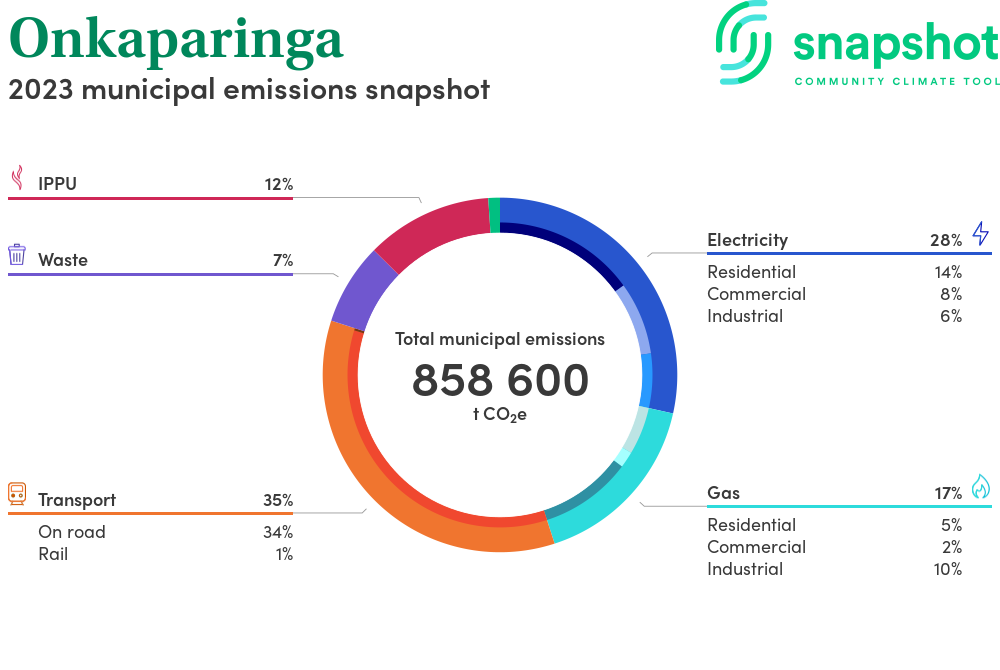 Onkaparinga
2023 municipal emissions snapshot

snapshot
COMMUNITY CLIMATE TOOL

IPPU 12%

Waste 7%

Transport 35%
On road 34%
Rail 1%

Total municipal emissions
858 600
t $CO_2e$

Electricity 28%
Residential 14%
Commercial 8%
Industrial 6%

Gas 17%
Residential 5%
Commercial 2%
Industrial 10%